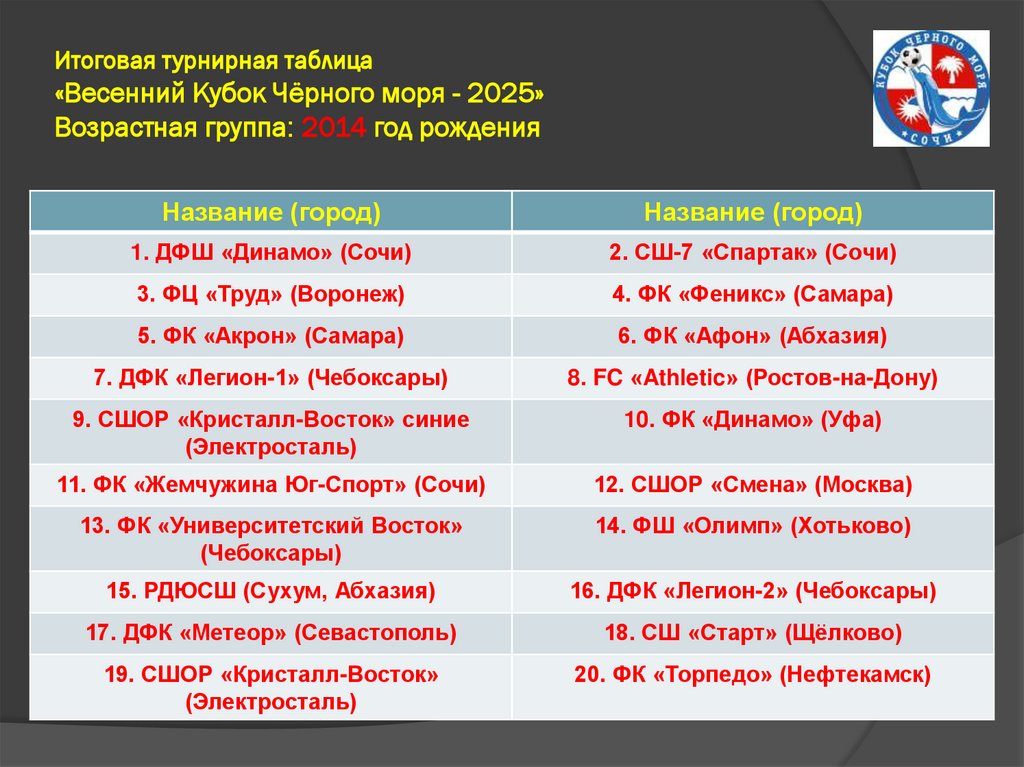 Итоговая турнирная таблица
«Весенний Кубок Чёрного моря - 2025»
Возрастная группа: 2014 год рождения

КУБОК ЧЕРНОГО МОРЯ
СОЧИ

| Название (город) | Название (город) |
|---|---|
| 1. ДФШ «Динамо» (Сочи) | 2. СШ-7 «Спартак» (Сочи) |
| 3. ФЦ «Труд» (Воронеж) | 4. ФК «Феникс» (Самара) |
| 5. ФК «Акрон» (Самара) | 6. ФК «Афон» (Абхазия) |
| 7. ДФК «Легион-1» (Чебоксары) | 8. FC «Athletic» (Ростов-на-Дону) |
| 9. СШОР «Кристалл-Восток» синие (Электросталь) | 10. ФК «Динамо» (Уфа) |
| 11. ФК «Жемчужина Юг-Спорт» (Сочи) | 12. СШОР «Смена» (Москва) |
| 13. ФК «Университетский Восток» (Чебоксары) | 14. ФШ «Олимп» (Хотьково) |
| 15. РДЮСШ (Сухум, Абхазия) | 16. ДФК «Легион-2» (Чебоксары) |
| 17. ДФК «Метеор» (Севастополь) | 18. СШ «Старт» (Щёлково) |
| 19. СШОР «Кристалл-Восток» (Электросталь) | 20. ФК «Торпедо» (Нефтекамск) |